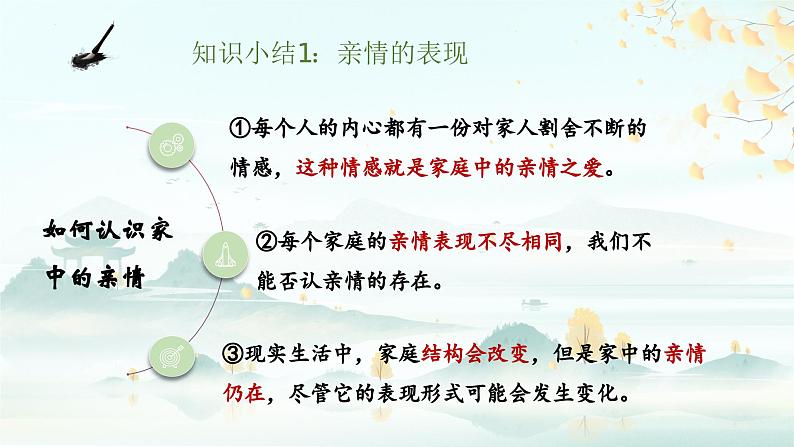 知识小结1：亲情的表现

如何认识家中的亲情

①每个人的内心都有一份对家人割舍不断的情感，这种情感就是家庭中的亲情之爱。

②每个家庭的亲情表现不尽相同，我们不能否认亲情的存在。

③现实生活中，家庭结构会改变，但是家中的亲情仍在，尽管它的表现形式可能会发生变化。